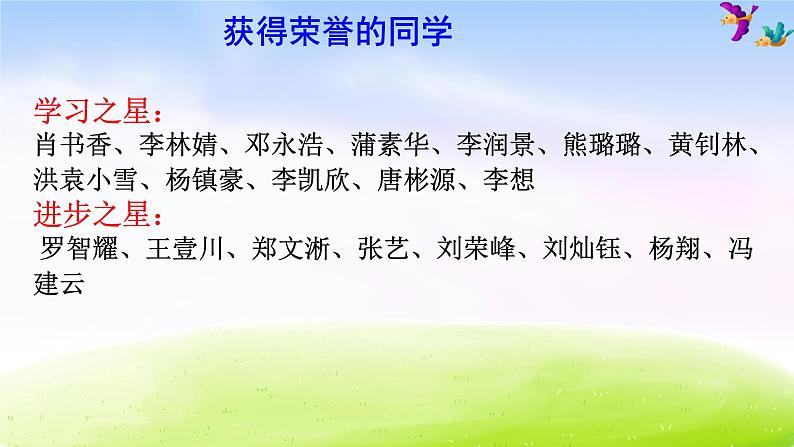 获得荣誉的同学

学习之星：
肖书香、李林婧、邓永浩、蒲素华、李润景、熊璐璐、黄钊林、洪袁小雪、杨镇豪、李凯欣、唐彬源、李想
进步之星：
罗智耀、王壹川、郑文淅、张艺、刘荣峰、刘灿钰、杨翔、冯建云